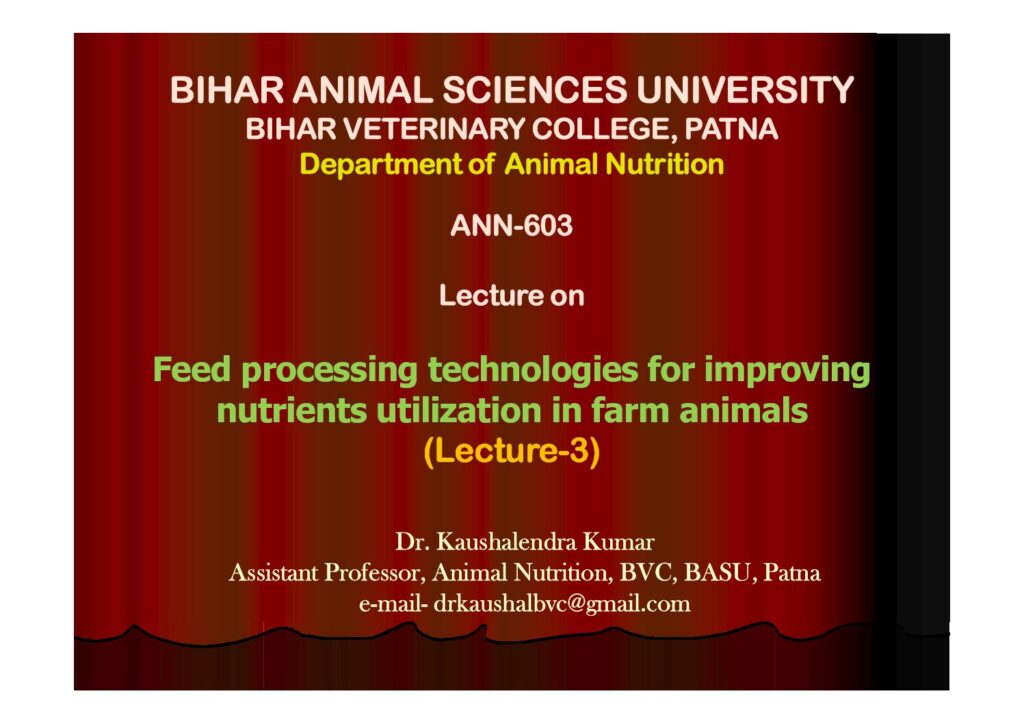 BIHAR ANIMAL SCIENCES UNIVERSITY
BIHAR VETERINARY COLLEGE, PATNA
Department of Animal Nutrition

ANN-603

Lecture on

Feed processing technologies for improving nutrients utilization in farm animals
(Lecture-3)

Dr. Kaushalendra Kumar
Assistant Professor, Animal Nutrition, BVC, BASU, Patna
e-mail- drkaushalbvc@gmail.com